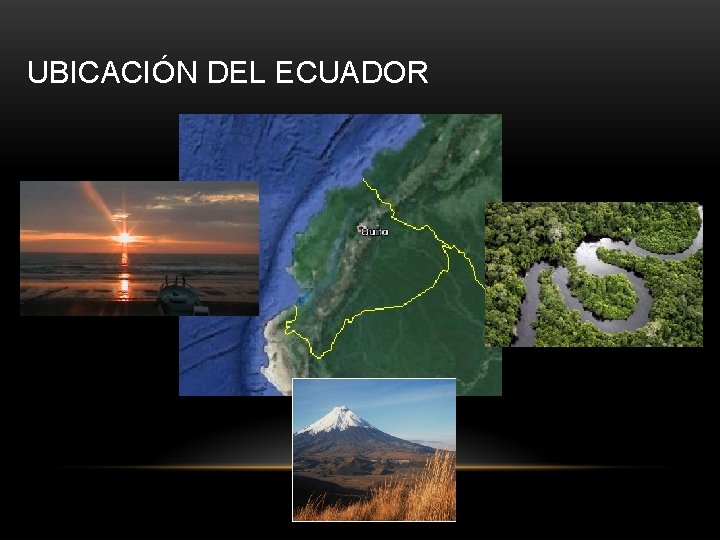 UBICACIÓN DEL ECUADOR

Quito